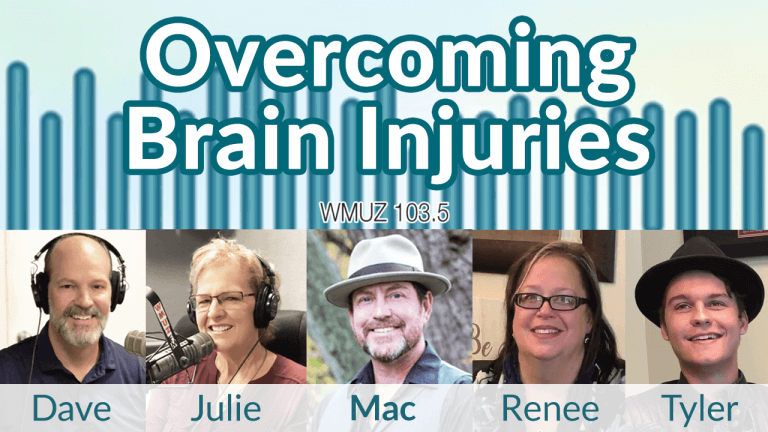 Overcoming Brain Injuries

WMUZ 103.5

Dave

Julie

Mac

Renee

Tyler